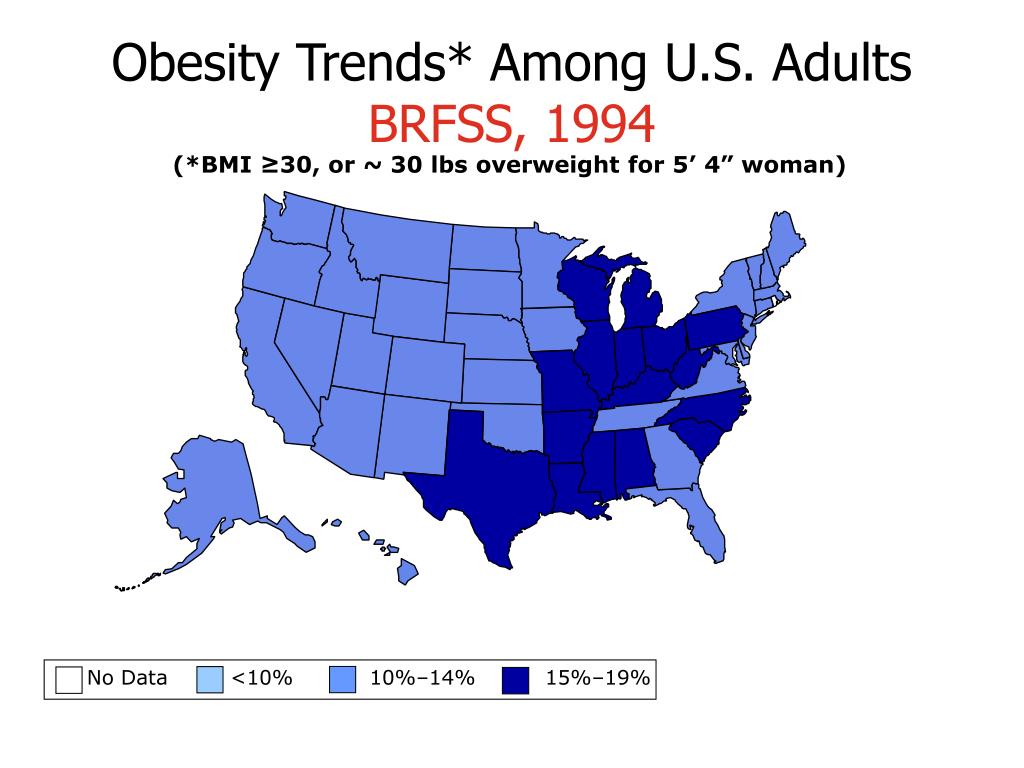 Obesity Trends* Among U.S. Adults
BRFSS, 1994
(*BMI ≥30, or ~ 30 lbs overweight for 5’ 4” woman)

No Data <10% 10%–14% 15%–19%